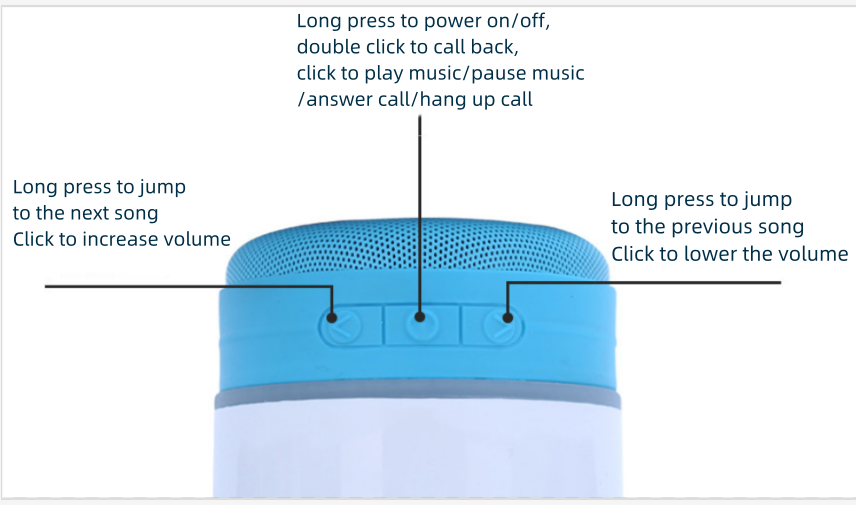 Long press to power on/off,
double click to call back,
click to play music/pause music
/answer call/hang up call

Long press to jump
to the next song
Click to increase volume

Long press to jump
to the previous song
Click to lower the volume